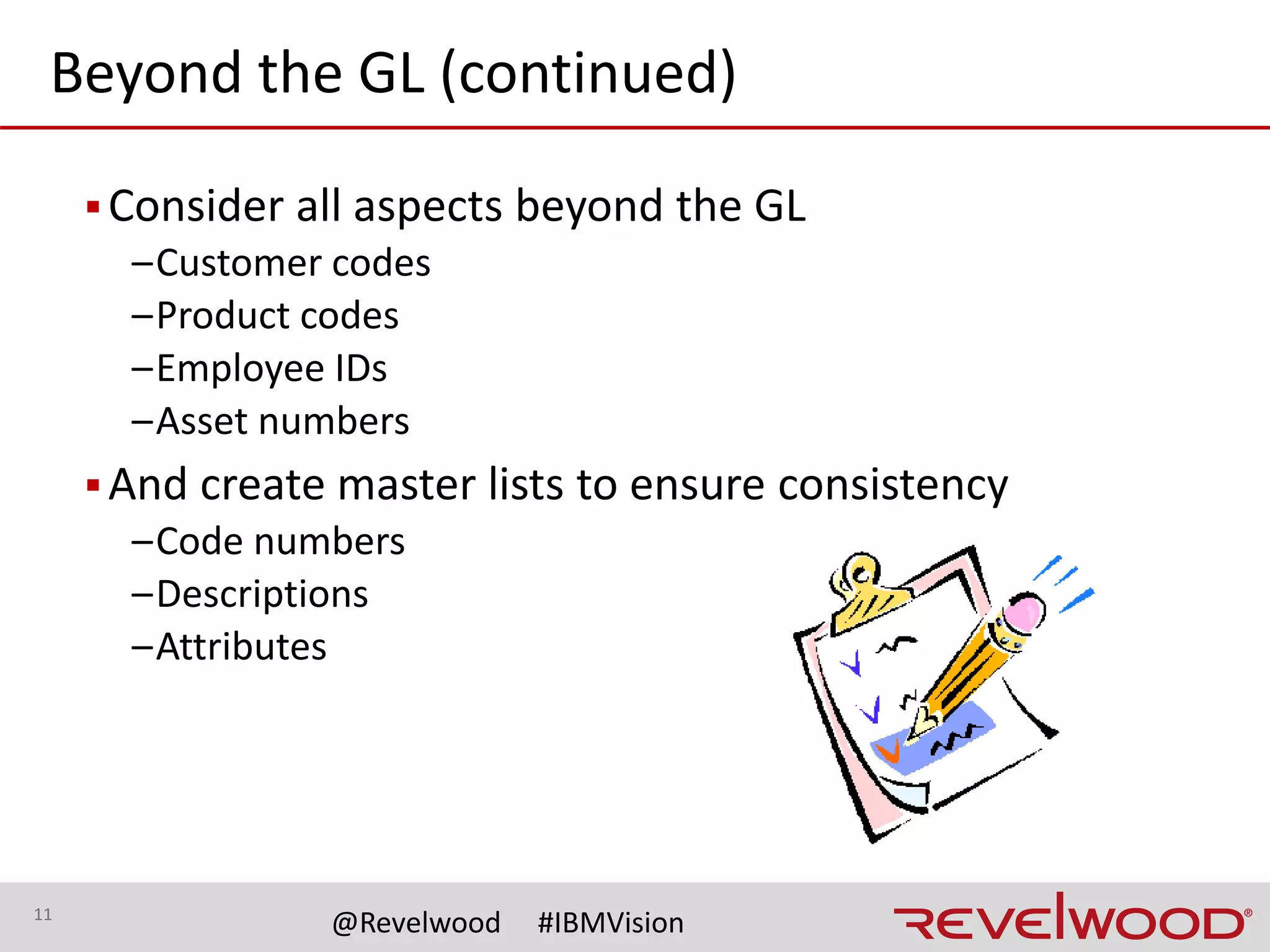 Beyond the GL (continued)

▪ Consider all aspects beyond the GL
–Customer codes
–Product codes
–Employee IDs
–Asset numbers

▪ And create master lists to ensure consistency
–Code numbers
–Descriptions
–Attributes

11 @Revelwood #IBMVision REVELWOOD®